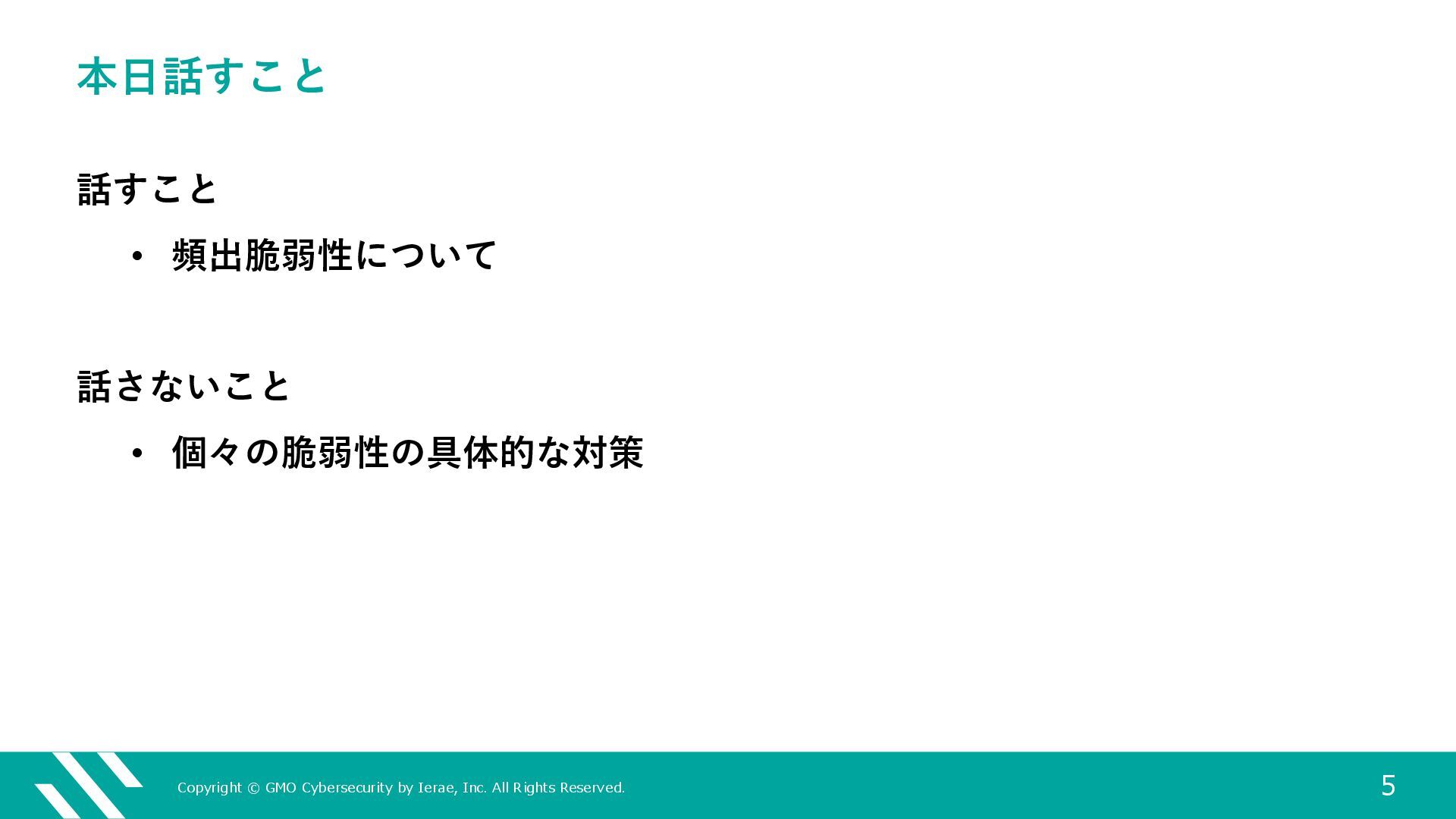 本日話すこと

話すこと

• 頻出脆弱性について

話さないこと

• 個々の脆弱性の具体的な対策

Copyright © GMO Cybersecurity by Ierae, Inc. All Rights Reserved.

5